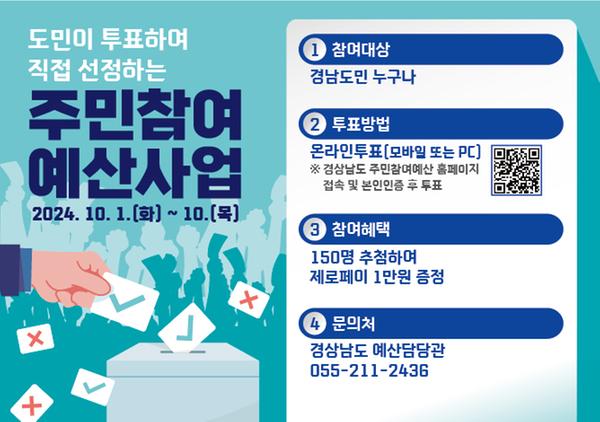 도민이 투표하여
직접 선정하는

주민참여
예산사업

2024. 10. 1.(화) ~ 10.(목)

1 참여대상
경남도민 누구나

2 투표방법
온라인투표(모바일 또는 PC)
※ 경상남도 주민참여예산 홈페이지 접속 및 본인인증 후 투표

3 참여혜택
150명 추첨하여
제로페이 1만원 증정

4 문의처
경상남도 예산담당관
055-211-2436